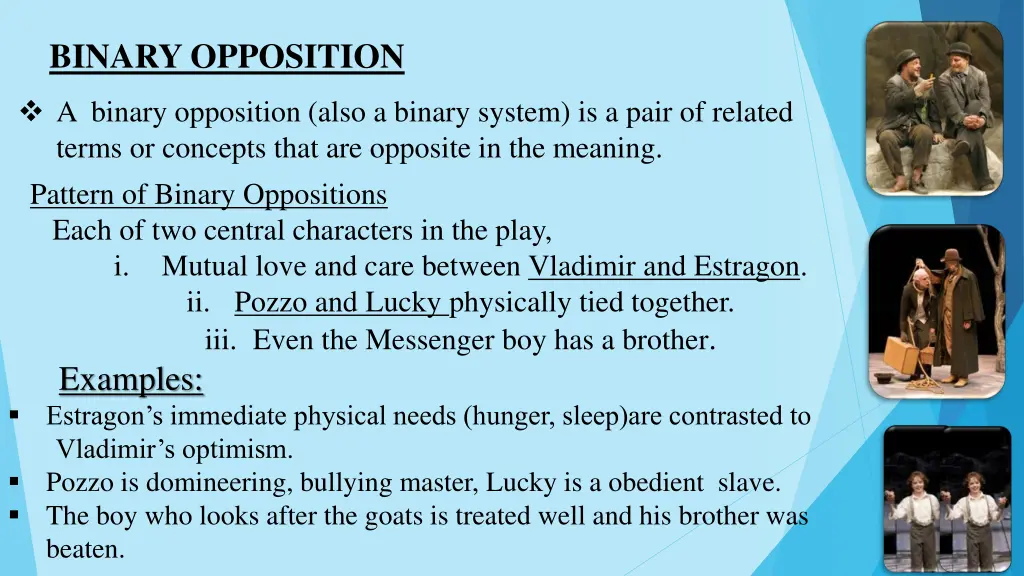 BINARY OPPOSITION

❖ A binary opposition (also a binary system) is a pair of related terms or concepts that are opposite in the meaning.

Pattern of Binary Oppositions
Each of two central characters in the play,
i. Mutual love and care between Vladimir and Estragon.
ii. Pozzo and Lucky physically tied together.
iii. Even the Messenger boy has a brother.

Examples:

▪ Estragon’s immediate physical needs (hunger, sleep)are contrasted to Vladimir’s optimism.
▪ Pozzo is domineering, bullying master, Lucky is a obedient slave.
▪ The boy who looks after the goats is treated well and his brother was beaten.